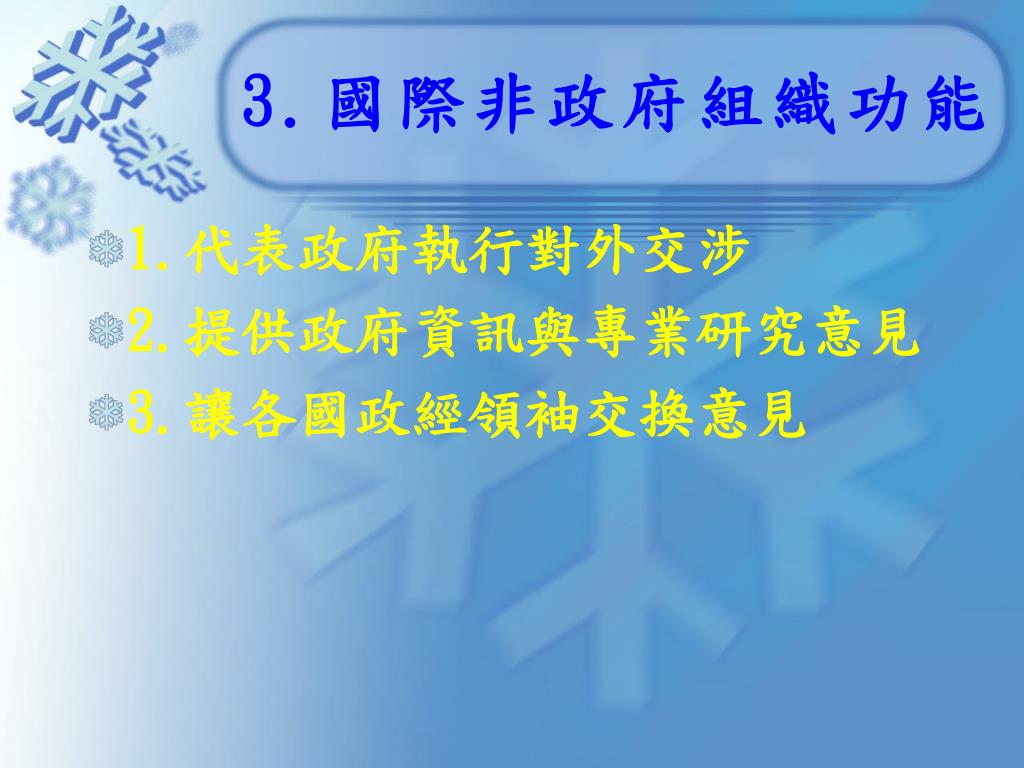 3. 國際非政府組織功能

1. 代表政府執行對外交涉
2. 提供政府資訊與專業研究意見
3. 讓各國政經領袖交換意見